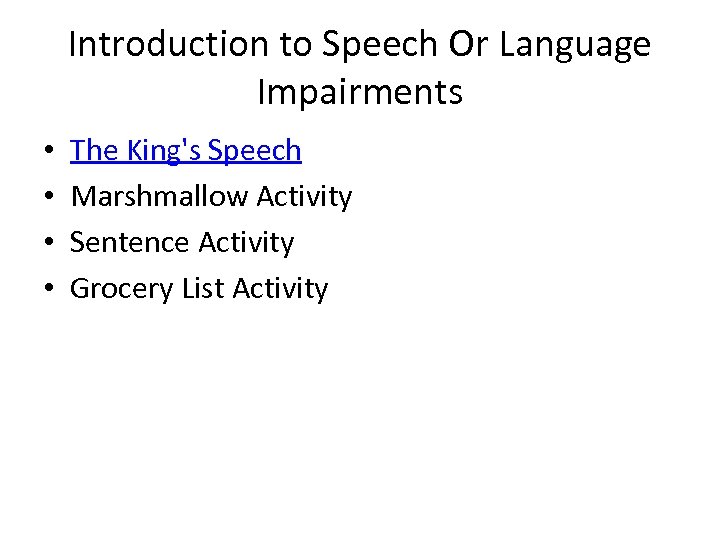 Introduction to Speech Or Language Impairments

• The King's Speech
• Marshmallow Activity
• Sentence Activity
• Grocery List Activity